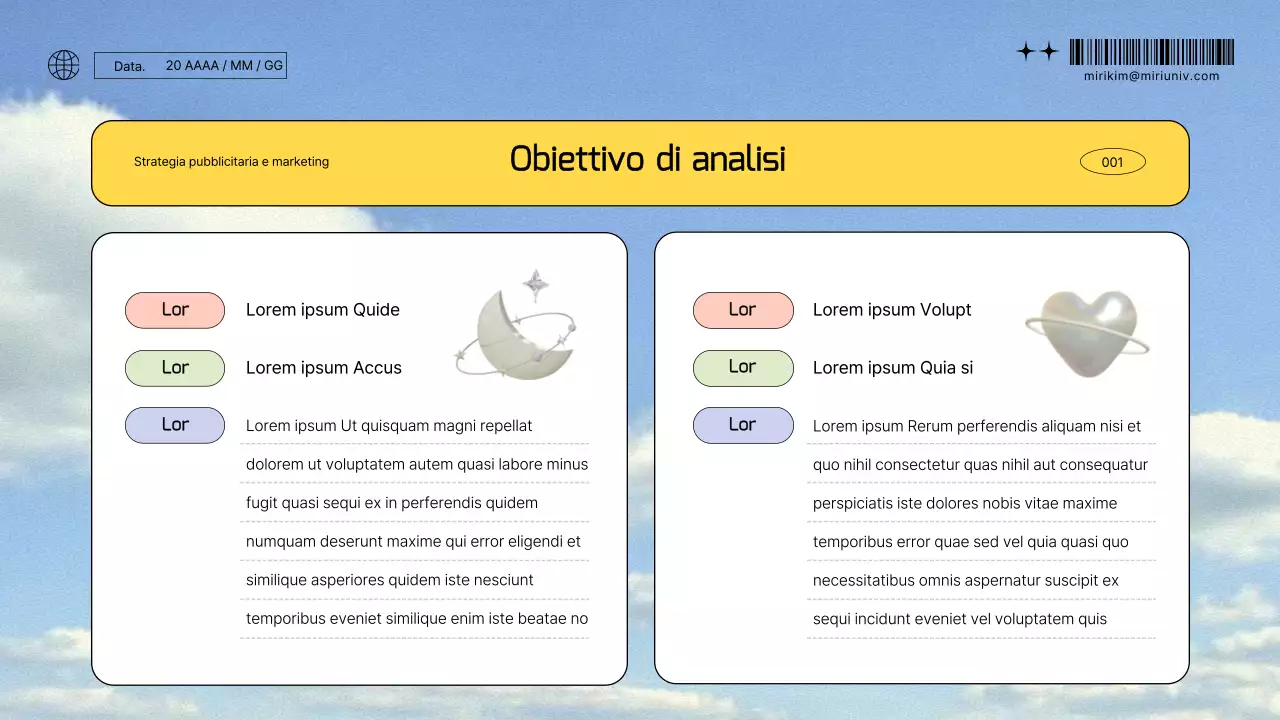 Data. 20 AAAA / MM / GG

mirikim@miriuniv.com

Strategia pubblicitaria e marketing

Obiettivo di analisi

001

Lor
Lorem ipsum Quide

Lor
Lorem ipsum Accus

Lor
Lorem ipsum Ut quisquam magni repellat dolorem ut voluptatem autem quasi labore minus fugit quasi sequi ex in perferendis quidem numquam deserunt maxime qui error eligendi et similique asperiores quidem iste nesciunt temporibus eveniet similique enim iste beatae no

Lor
Lorem ipsum Volupt

Lor
Lorem ipsum Quia si

Lor
Lorem ipsum Rerum perferendis aliquam nisi et quo nihil consectetur quas nihil aut consequatur perspiciatis iste dolores nobis vitae maxime temporibus error quae sed vel quia quasi quo necessitatibus omnis aspernatur suscipit ex sequi incidunt eveniet vel voluptatem quis